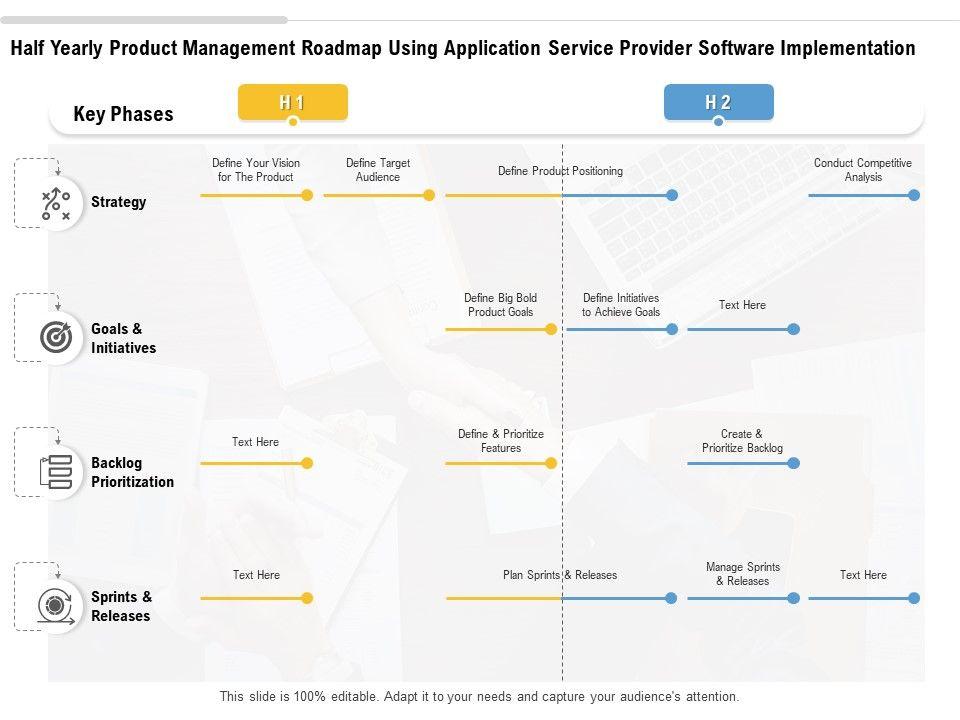 Half Yearly Product Management Roadmap Using Application Service Provider Software Implementation

Key Phases

H 1

H 2

Strategy

Define Your Vision for The Product

Define Target Audience

Define Product Positioning

Conduct Competitive Analysis

Goals & Initiatives

Define Big Bold Product Goals

Define Initiatives to Achieve Goals

Text Here

Backlog Prioritization

Text Here

Define & Prioritize Features

Create & Prioritize Backlog

Sprints & Releases

Text Here

Plan Sprints & Releases

Manage Sprints & Releases

Text Here

This slide is 100% editable. Adapt it to your needs and capture your audience's attention.